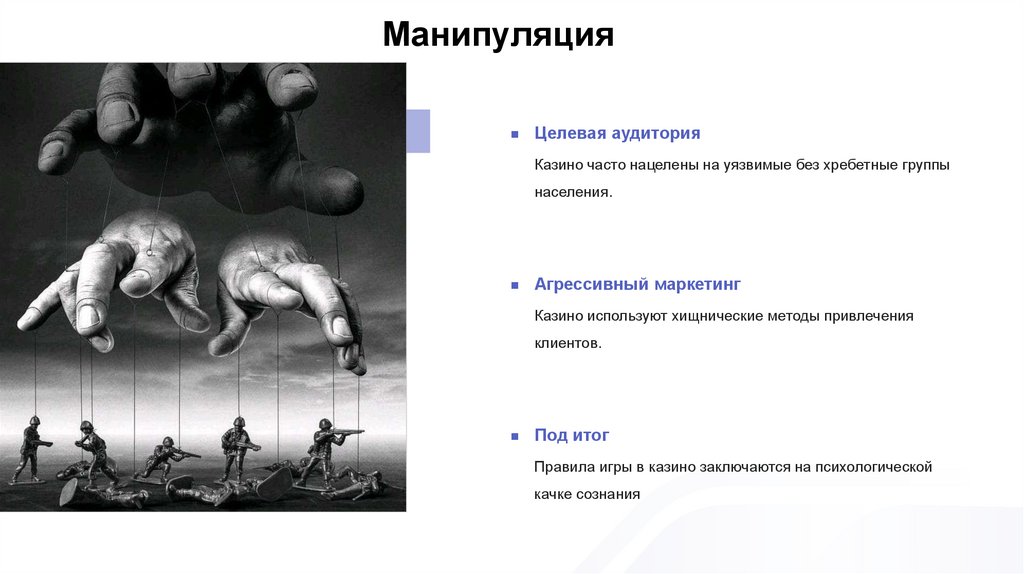 Манипуляция

Целевая аудитория

Казино часто нацелены на уязвимые без хребетные группы населения.

Агрессивный маркетинг

Казино используют хищнические методы привлечения клиентов.

Под итог

Правила игры в казино заключаются на психологической качке сознания